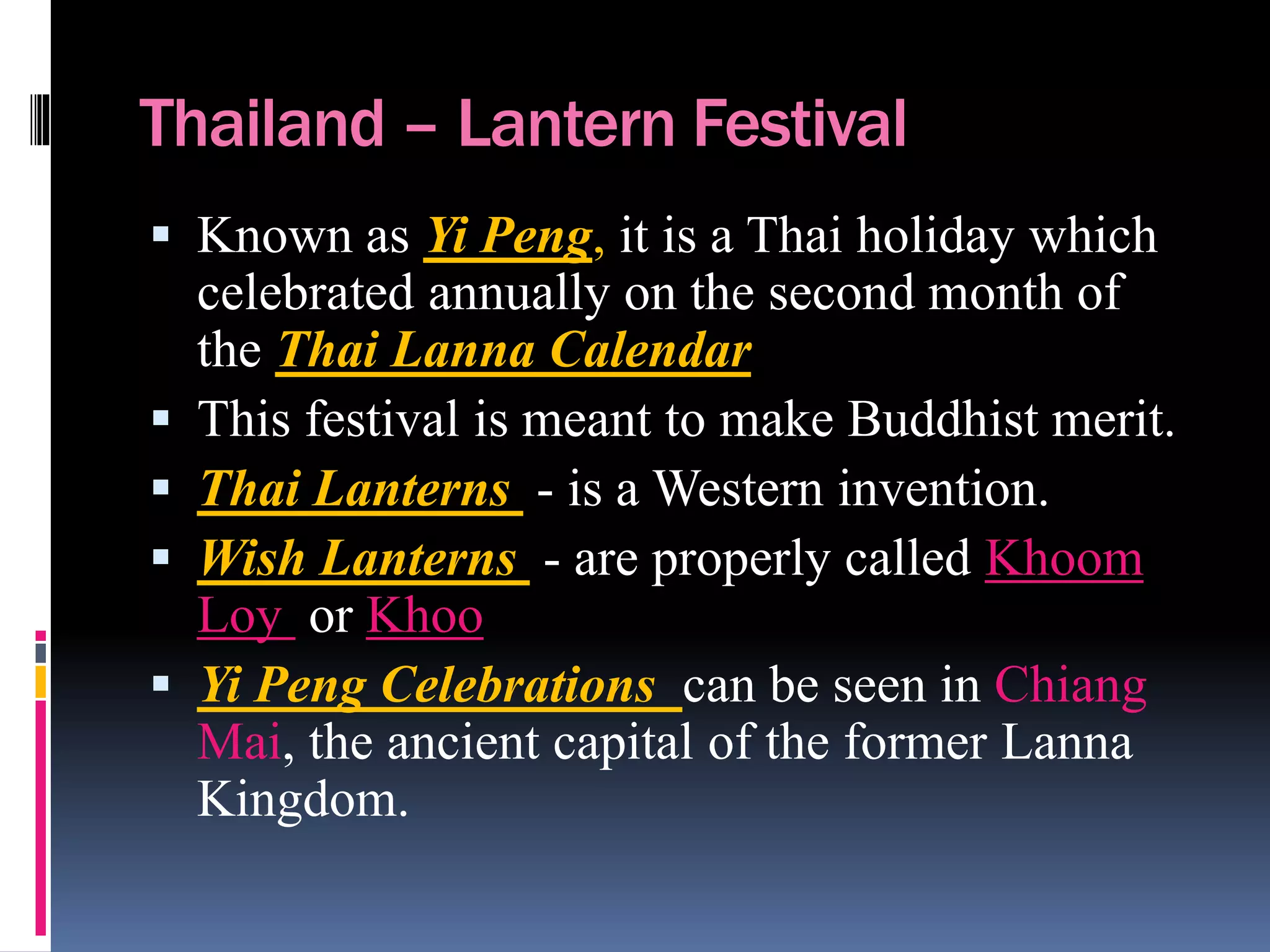 Thailand – Lantern Festival

▪ Known as Yi Peng, it is a Thai holiday which celebrated annually on the second month of the Thai Lanna Calendar

▪ This festival is meant to make Buddhist merit.

▪ Thai Lanterns - is a Western invention.

▪ Wish Lanterns - are properly called Khoom Loy or Khoo

▪ Yi Peng Celebrations can be seen in Chiang Mai, the ancient capital of the former Lanna Kingdom.